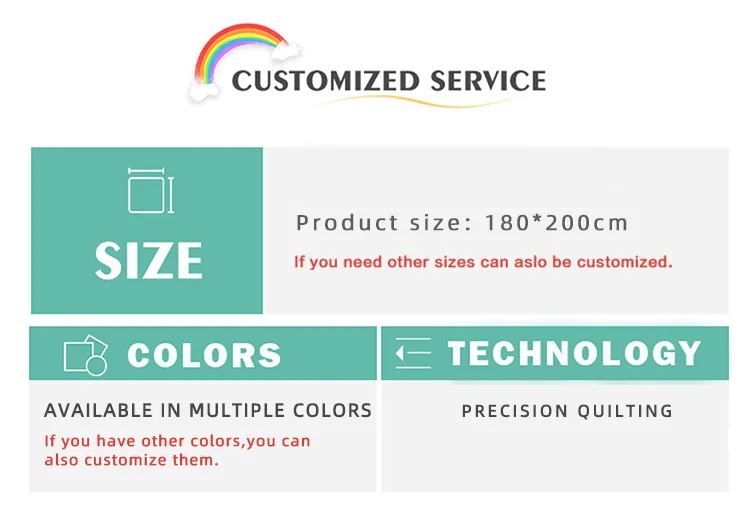 CUSTOMIZED SERVICE

SIZE

Product size: 180*200cm

If you need other sizes can aslo be customized.

COLORS

AVAILABLE IN MULTIPLE COLORS

If you have other colors,you can also customize them.

TECHNOLOGY

PRECISION QUILTING